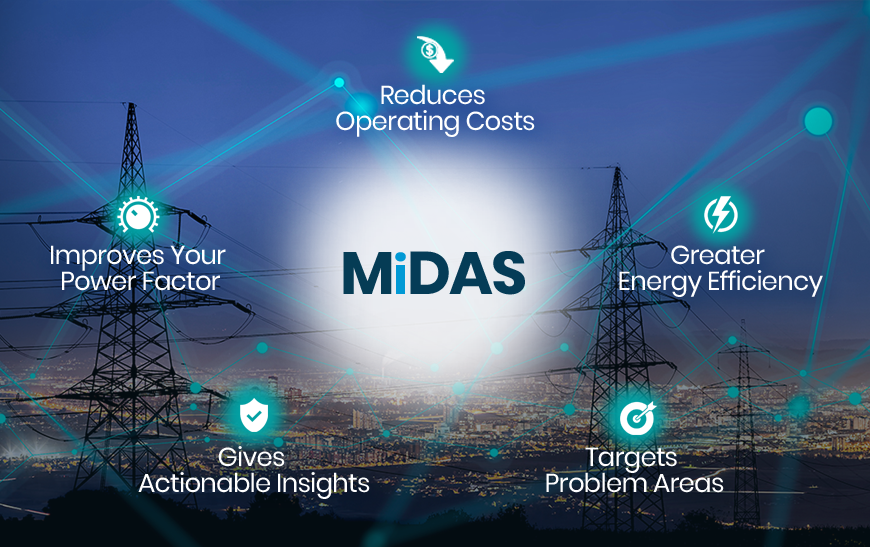 Reduces Operating Costs

Improves Your Power Factor

MiDAS

Greater Energy Efficiency

Gives Actionable Insights

Targets Problem Areas